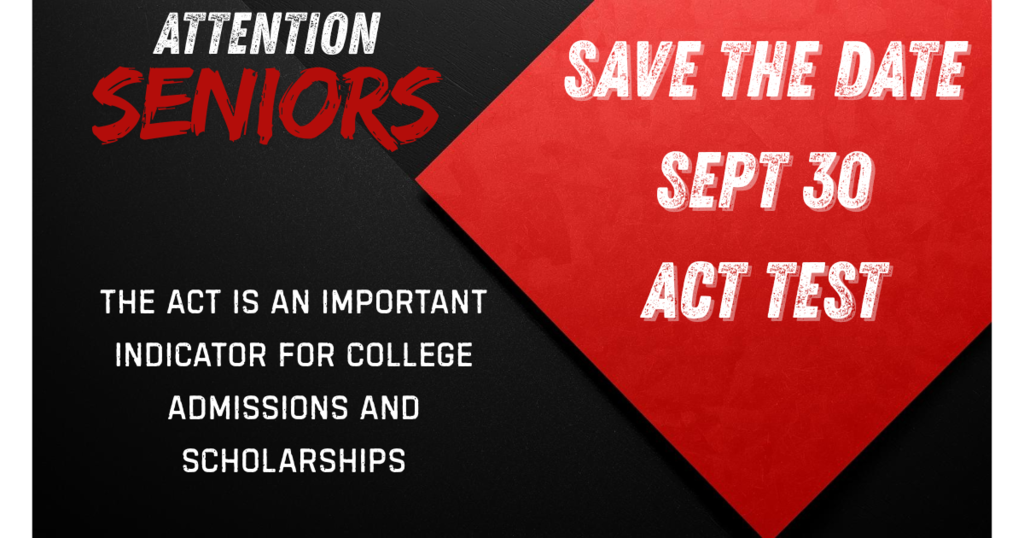 ATTENTION
SENIORS

SAVE THE DATE
SEPT 30
ACT TEST

THE ACT IS AN IMPORTANT INDICATOR FOR COLLEGE ADMISSIONS AND SCHOLARSHIPS